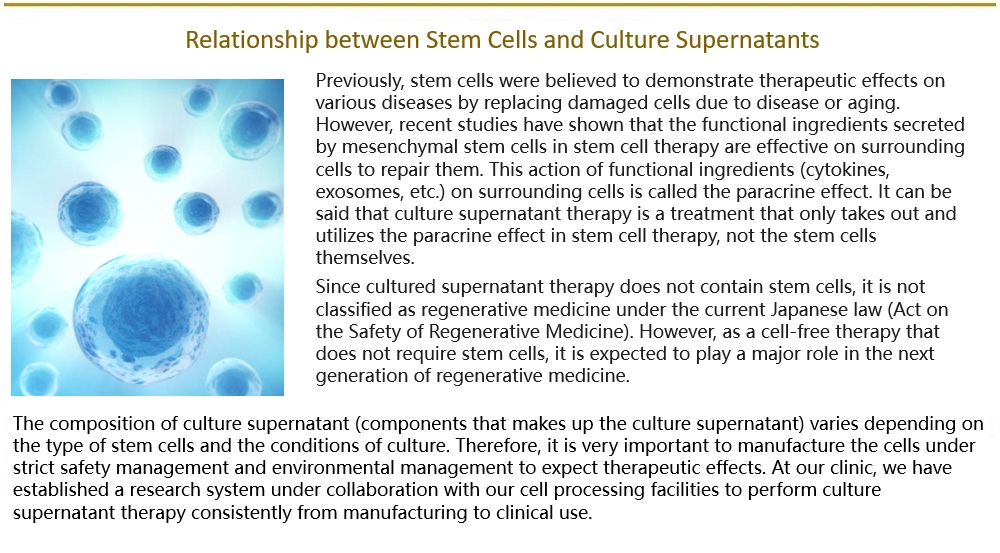 Relationship between Stem Cells and Culture Supernatants

Previously, stem cells were believed to demonstrate therapeutic effects on various diseases by replacing damaged cells due to disease or aging. However, recent studies have shown that the functional ingredients secreted by mesenchymal stem cells in stem cell therapy are effective on surrounding cells to repair them. This action of functional ingredients (cytokines, exosomes, etc.) on surrounding cells is called the paracrine effect. It can be said that culture supernatant therapy is a treatment that only takes out and utilizes the paracrine effect in stem cell therapy, not the stem cells themselves.

Since cultured supernatant therapy does not contain stem cells, it is not classified as regenerative medicine under the current Japanese law (Act on the Safety of Regenerative Medicine). However, as a cell-free therapy that does not require stem cells, it is expected to play a major role in the next generation of regenerative medicine.

The composition of culture supernatant (components that makes up the culture supernatant) varies depending on the type of stem cells and the conditions of culture. Therefore, it is very important to manufacture the cells under strict safety management and environmental management to expect therapeutic effects. At our clinic, we have established a research system under collaboration with our cell processing facilities to perform culture supernatant therapy consistently from manufacturing to clinical use.